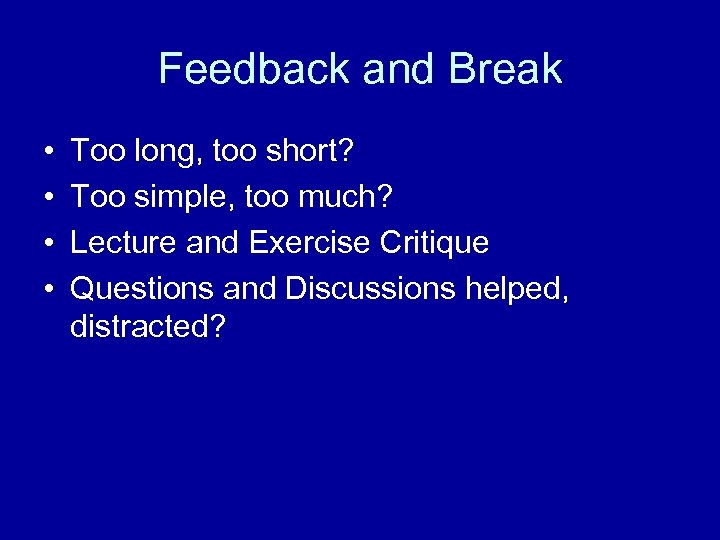 Feedback and Break

• Too long, too short?
• Too simple, too much?
• Lecture and Exercise Critique
• Questions and Discussions helped, distracted?